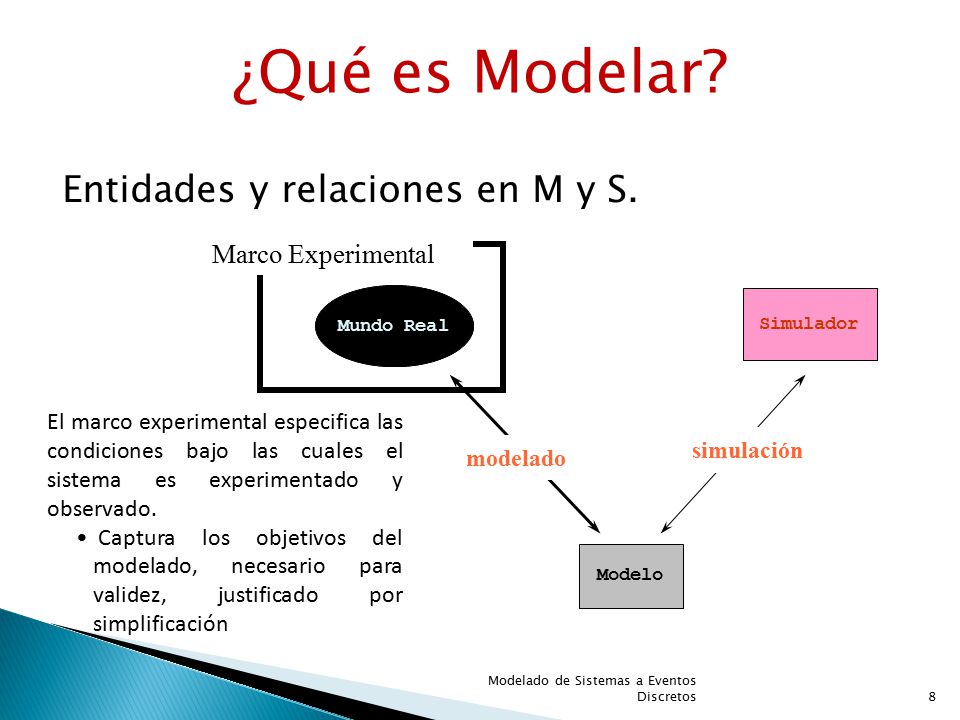 ¿Qué es Modelar?

Entidades y relaciones en M y S.

Marco Experimental

Mundo Real

Simulador

modelado

simulación

Modelo

El marco experimental especifica las condiciones bajo las cuales el sistema es experimentado y observado.

• Captura los objetivos del modelado, necesario para validez, justificado por simplificación

Modelado de Sistemas a Eventos Discretos

8